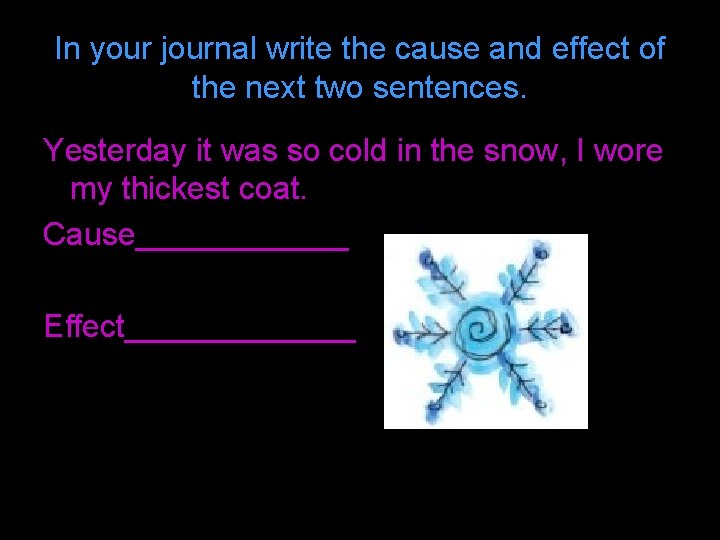 In your journal write the cause and effect of the next two sentences.

Yesterday it was so cold in the snow, I wore my thickest coat.

Cause____________

Effect_____________